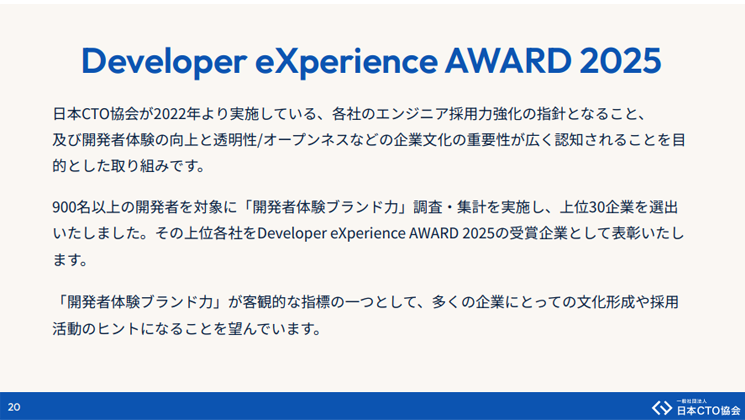 Developer eXperience AWARD 2025

日本CTO協会が2022年より実施している、各社のエンジニア採用力強化の指針となること、及び開発者体験の向上と透明性/オープンネスなどの企業文化の重要性が広く認知されることを目的とした取り組みです。

900名以上の開発者を対象に「開発者体験ブランド力」調査・集計を実施し、上位30企業を選出いたしました。その上位各社をDeveloper eXperience AWARD 2025の受賞企業として表彰いたします。

「開発者体験ブランド力」が客観的な指標の一つとして、多くの企業にとっての文化形成や採用活動のヒントになることを望んでいます。

20

一般社団法人
日本CTO協会